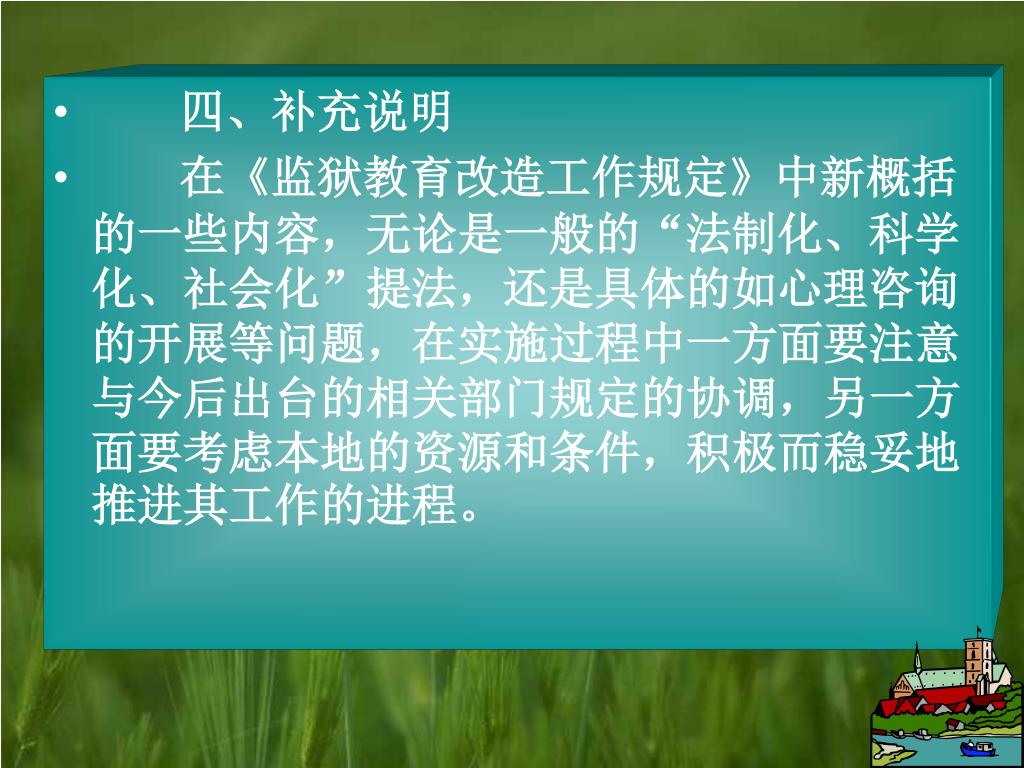 • 四、补充说明

• 在《监狱教育改造工作规定》中新概括的一些内容，无论是一般的“法制化、科学化、社会化”提法，还是具体的如心理咨询的开展等问题，在实施过程中一方面要注意与今后出台的相关部门规定的协调，另一方面要考虑本地的资源和条件，积极而稳妥地推进其工作的进程。